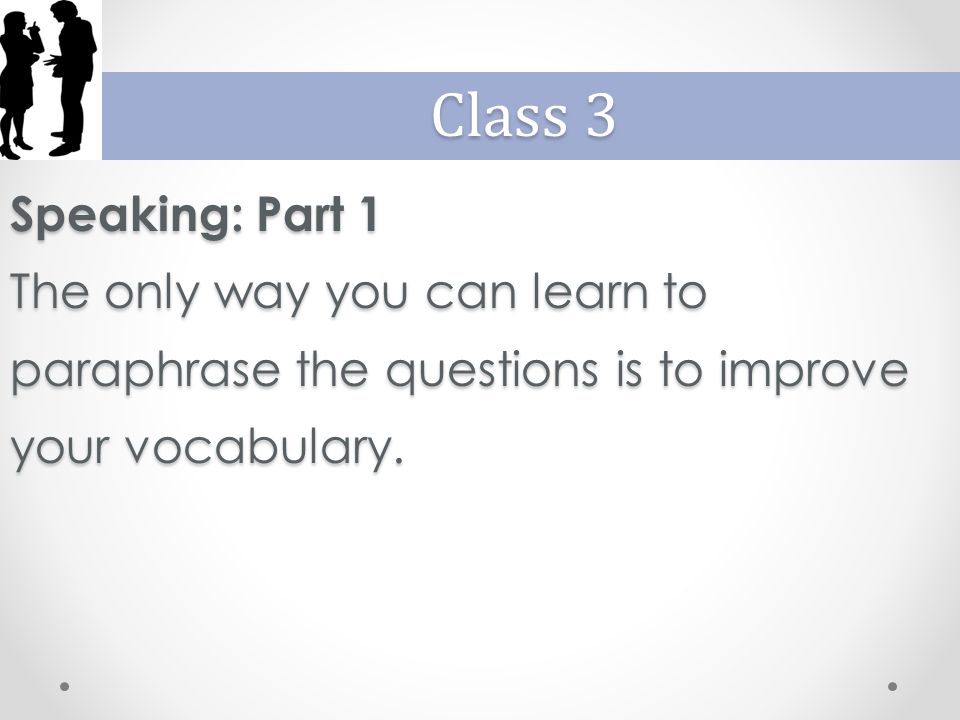 Class 3

Speaking: Part 1

The only way you can learn to paraphrase the questions is to improve your vocabulary.